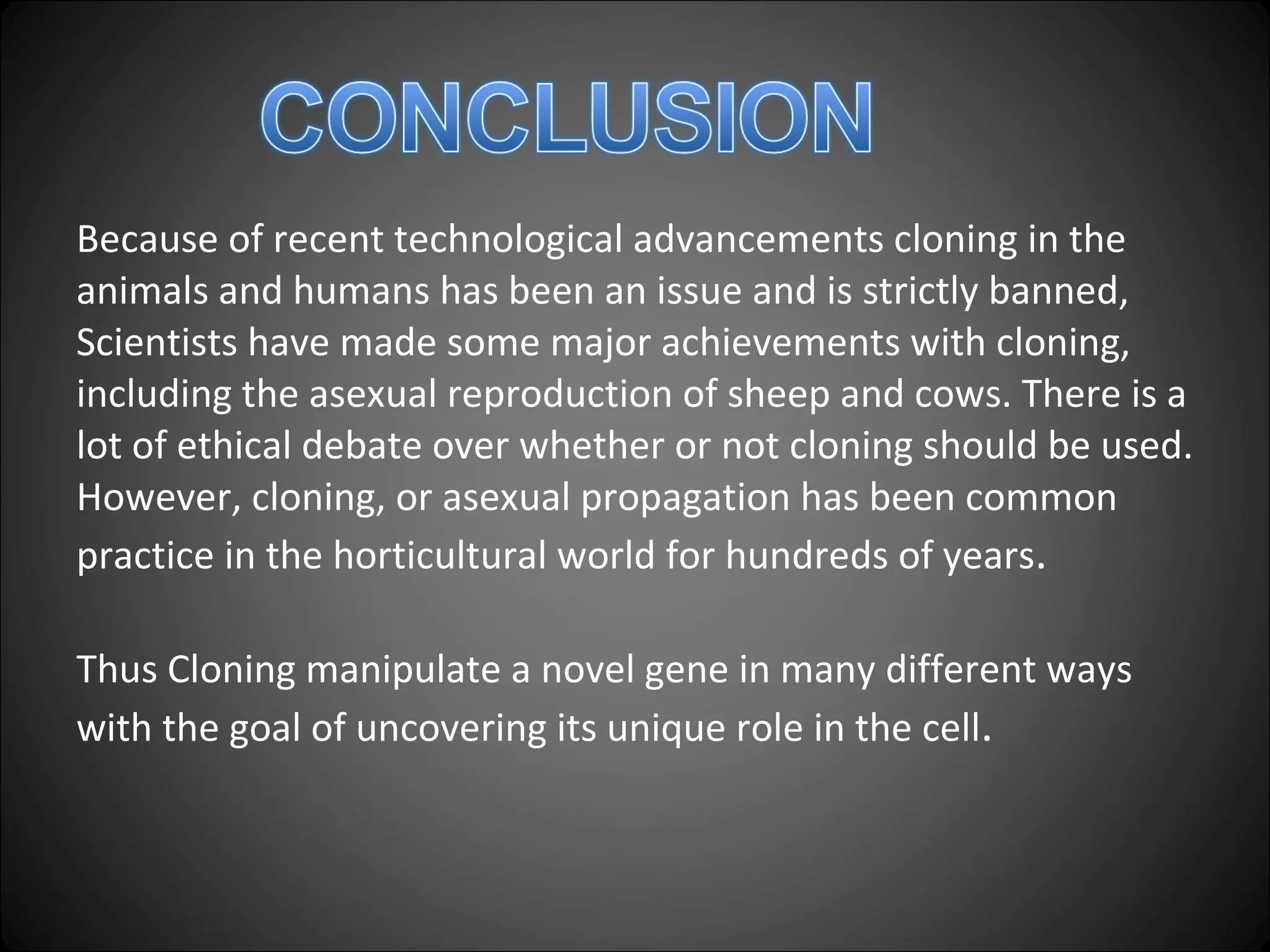 CONCLUSION

Because of recent technological advancements cloning in the animals and humans has been an issue and is strictly banned, Scientists have made some major achievements with cloning, including the asexual reproduction of sheep and cows. There is a lot of ethical debate over whether or not cloning should be used. However, cloning, or asexual propagation has been common practice in the horticultural world for hundreds of years.

Thus Cloning manipulate a novel gene in many different ways with the goal of uncovering its unique role in the cell.